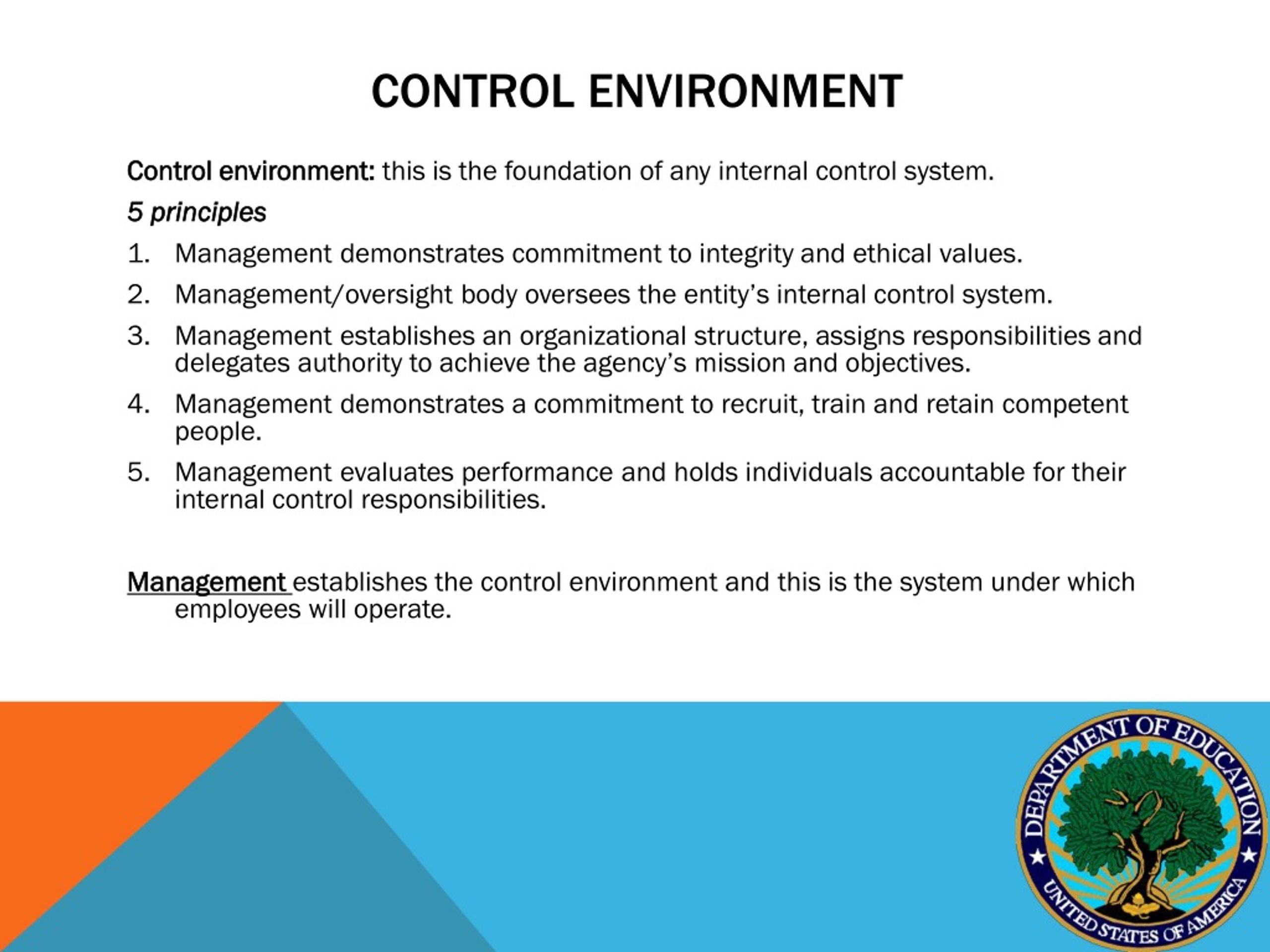 CONTROL ENVIRONMENT

Control environment: this is the foundation of any internal control system.

5 principles

1. Management demonstrates commitment to integrity and ethical values.
2. Management/oversight body oversees the entity's internal control system.
3. Management establishes an organizational structure, assigns responsibilities and delegates authority to achieve the agency's mission and objectives.
4. Management demonstrates a commitment to recruit, train and retain competent people.
5. Management evaluates performance and holds individuals accountable for their internal control responsibilities.

Management establishes the control environment and this is the system under which employees will operate.

DEPARTMENT OF EDUCATION
UNITED STATES OF AMERICA